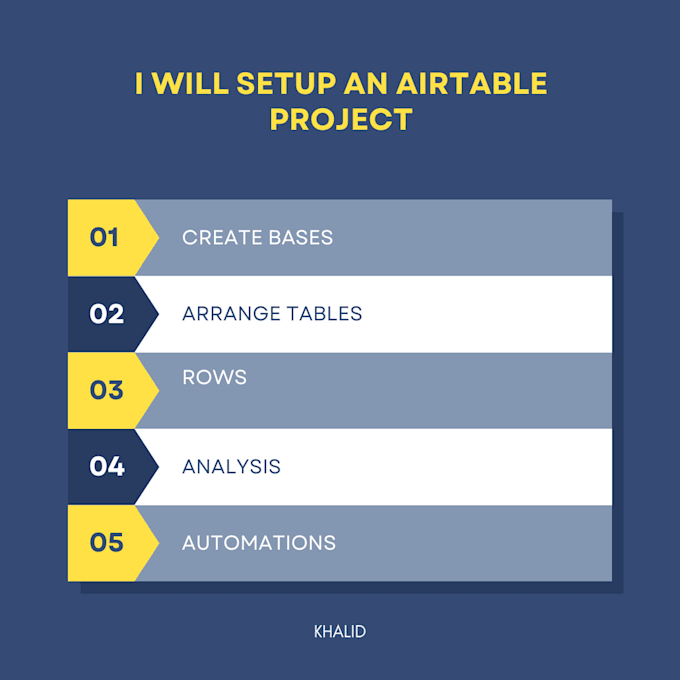 I WILL SETUP AN AIRTABLE PROJECT

01 CREATE BASES

02 ARRANGE TABLES

03 ROWS

04 ANALYSIS

05 AUTOMATIONS

KHALID